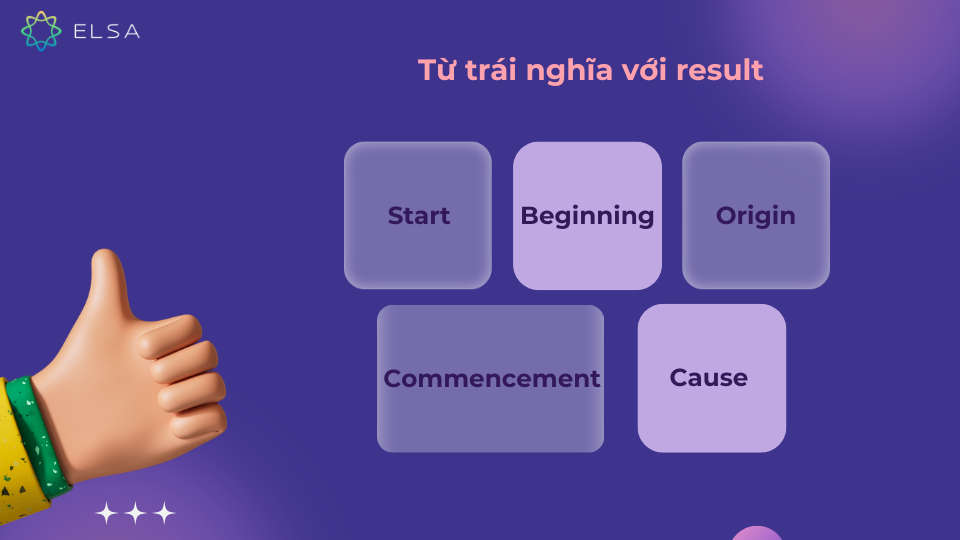 ELSA

Từ trái nghĩa với result

Start

Beginning

Origin

Commencement

Cause